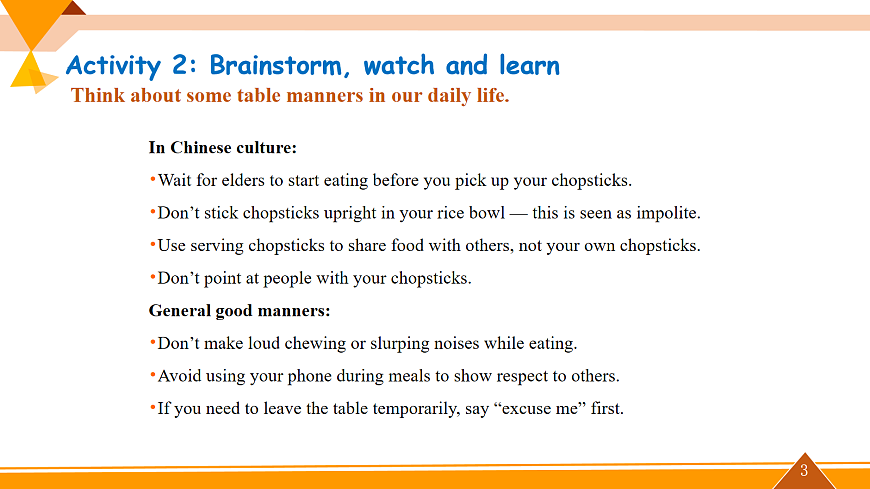 Activity 2: Brainstorm, watch and learn

Think about some table manners in our daily life.

In Chinese culture:

•Wait for elders to start eating before you pick up your chopsticks.

•Don’t stick chopsticks upright in your rice bowl — this is seen as impolite.

•Use serving chopsticks to share food with others, not your own chopsticks.

•Don’t point at people with your chopsticks.

General good manners:

•Don’t make loud chewing or slurping noises while eating.

•Avoid using your phone during meals to show respect to others.

•If you need to leave the table temporarily, say “excuse me” first.

3